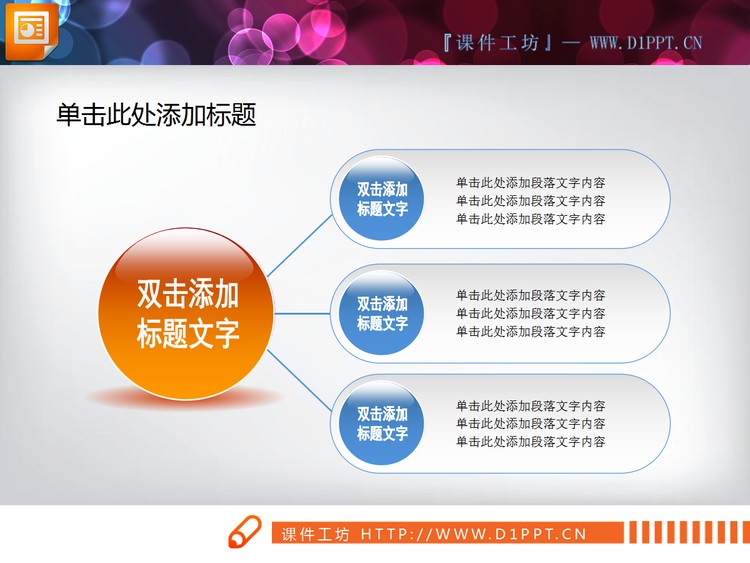 『课件工坊』— WWW.D1PPT.CN

单击此处添加标题

双击添加标题文字

双击添加标题文字

单击此处添加段落文字内容
单击此处添加段落文字内容
单击此处添加段落文字内容

双击添加标题文字

单击此处添加段落文字内容
单击此处添加段落文字内容
单击此处添加段落文字内容

双击添加标题文字

单击此处添加段落文字内容
单击此处添加段落文字内容
单击此处添加段落文字内容

课件工坊 HTTP://WWW.D1PPT.CN